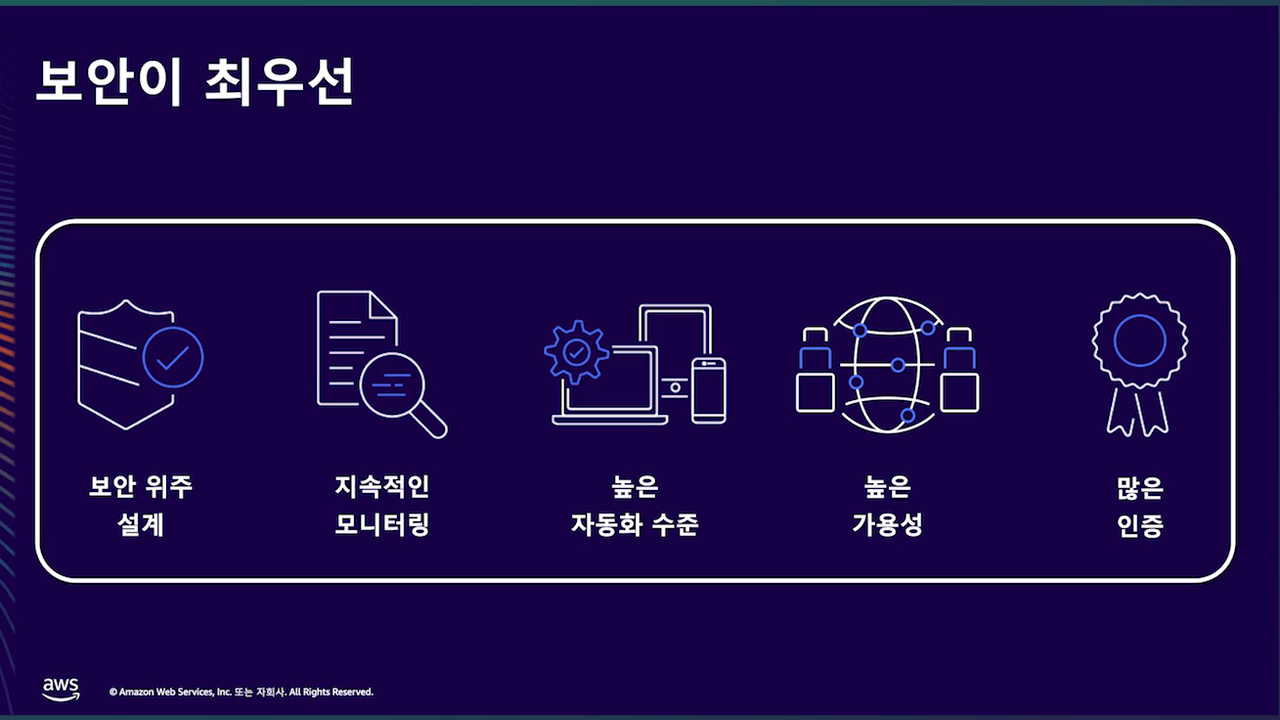 보안이 최우선

보안 위주 설계

지속적인 모니터링

높은 자동화 수준

높은 가용성

많은 인증

aws

© Amazon Web Services, Inc. 또는 자회사. All Rights Reserved.